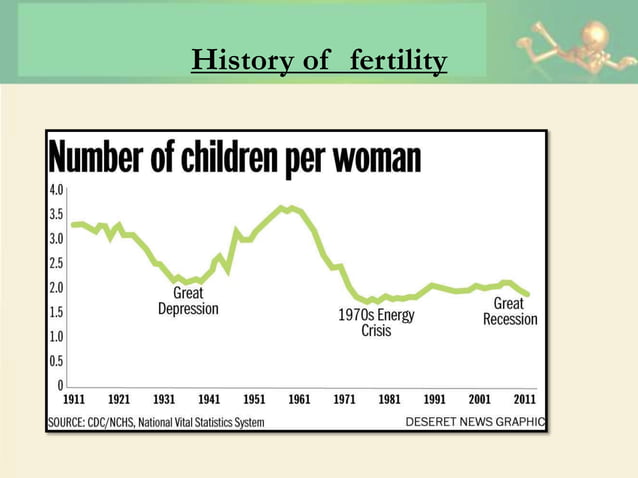 History of fertility

Number of children per woman

4.0
3.5
3.0
2.5
2.0
1.5
1.0
0.5
0

Great Depression

1970s Energy Crisis

Great Recession

1911 1921 1931 1941 1951 1961 1971 1981 1991 2001 2011

SOURCE: CDC/NCHS, National Vital Statistics System

DESERET NEWS GRAPHIC